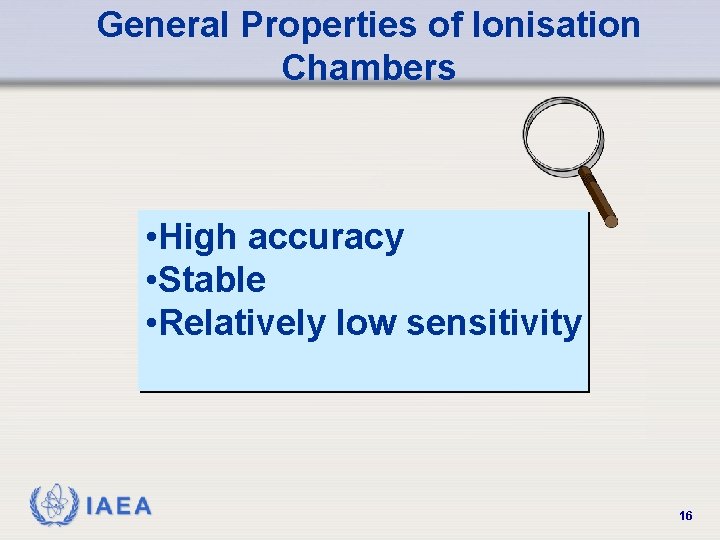 General Properties of Ionisation Chambers

•High accuracy
•Stable
•Relatively low sensitivity

IAEA

16